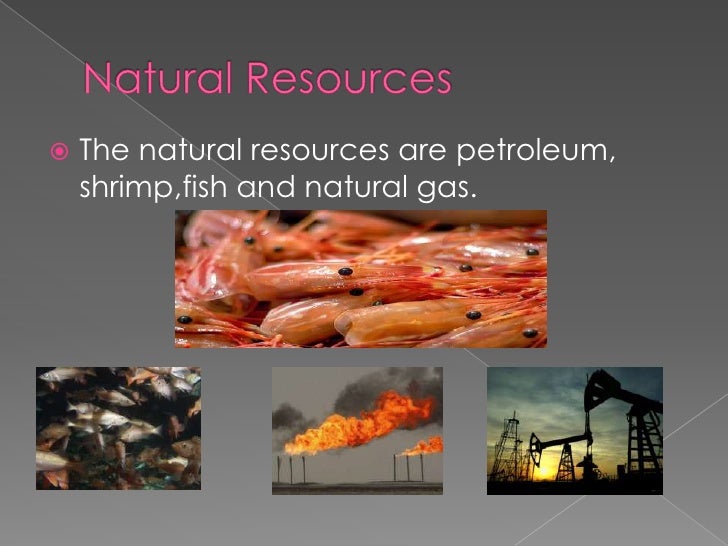 Natural Resources

The natural resources are petroleum, shrimp,fish and natural gas.